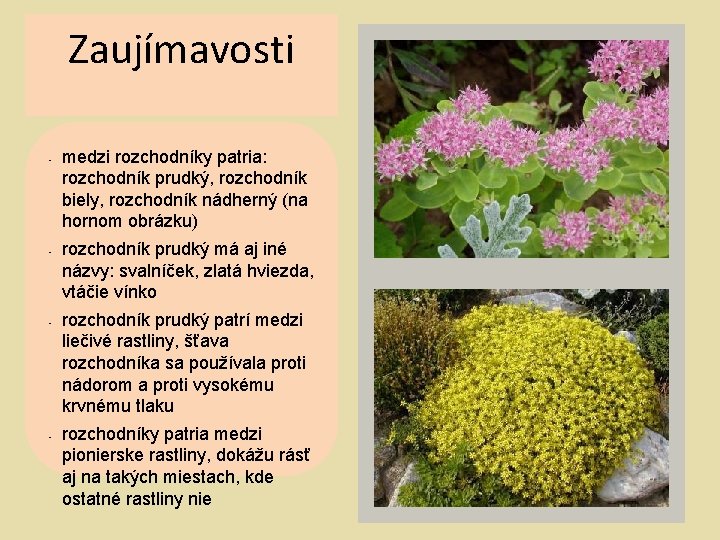 Zaujímavosti

- medzi rozchodníky patria: rozchodník prudký, rozchodník biely, rozchodník nádherný (na hornom obrázku)
- rozchodník prudký má aj iné názvy: svalníček, zlatá hviezda, vtáčie vínko
- rozchodník prudký patrí medzi liečivé rastliny, šťava rozchodníka sa používala proti nádorom a proti vysokému krvnému tlaku
- rozchodníky patria medzi pionierske rastliny, dokážu rásť aj na takých miestach, kde ostatné rastliny nie